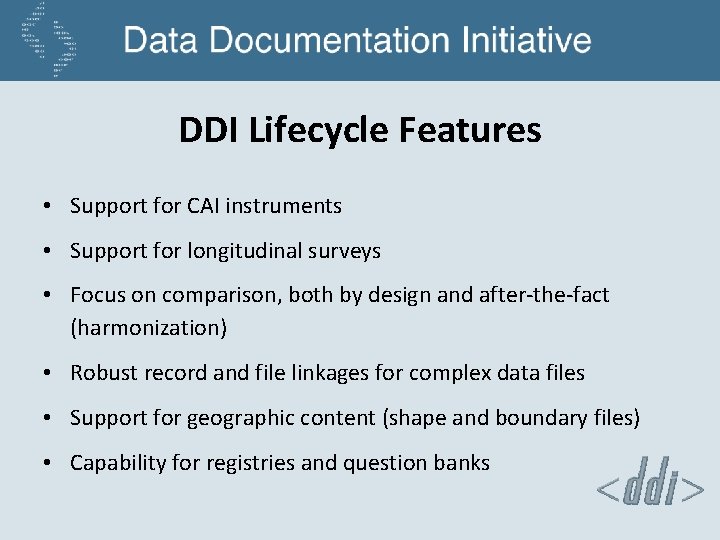 Data Documentation Initiative

DDI Lifecycle Features

• Support for CAI instruments

• Support for longitudinal surveys

• Focus on comparison, both by design and after-the-fact (harmonization)

• Robust record and file linkages for complex data files

• Support for geographic content (shape and boundary files)

• Capability for registries and question banks

<ddi>